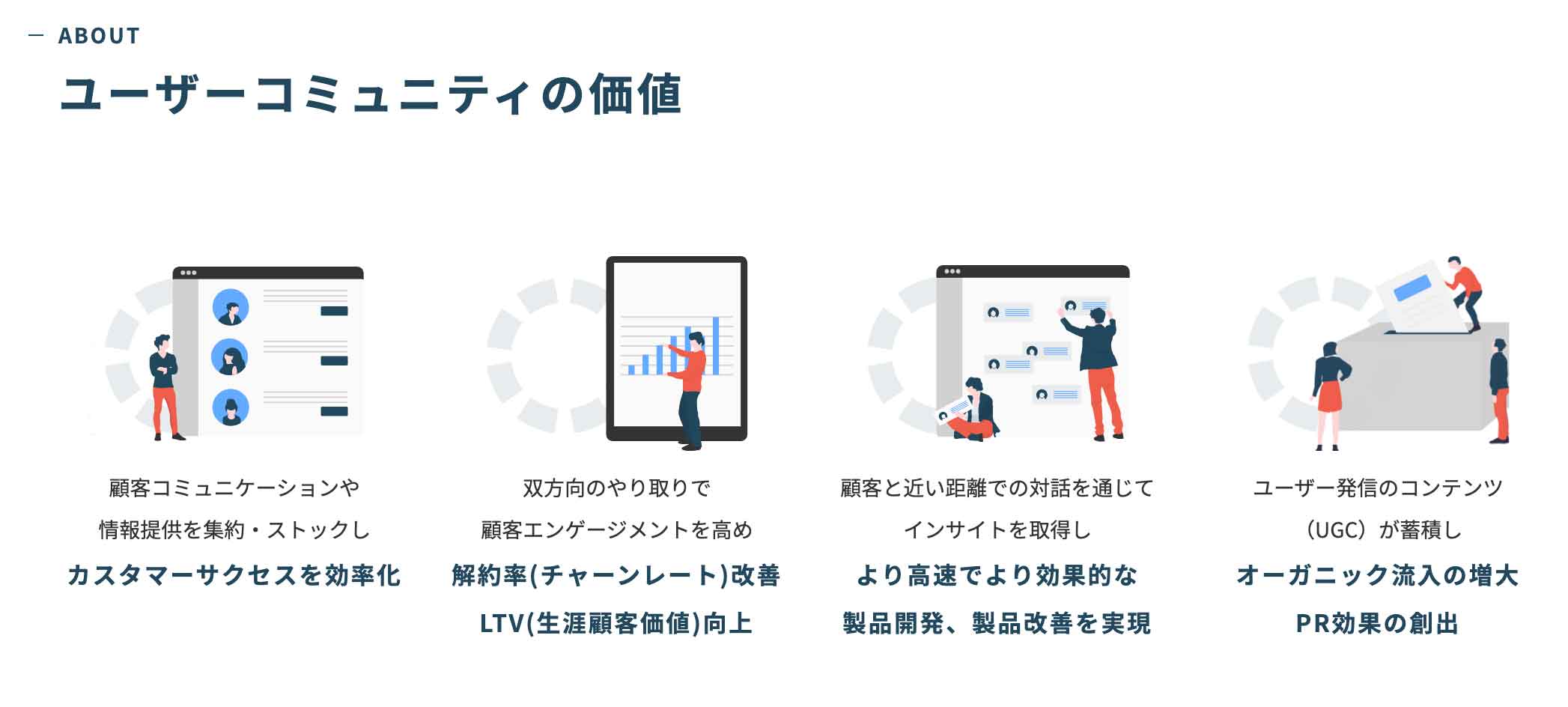 — ABOUT

ユーザーコミュニティの価値

顧客コミュニケーションや
情報提供を集約・ストックし
カスタマーサクセスを効率化

双方向のやり取りで
顧客エンゲージメントを高め
解約率(チャーンレート)改善
LTV(生涯顧客価値)向上

顧客と近い距離での対話を通じて
インサイトを取得し
より高速でより効果的な
製品開発、製品改善を実現

ユーザー発信のコンテンツ
（UGC）が蓄積し
オーガニック流入の増大
PR効果の創出